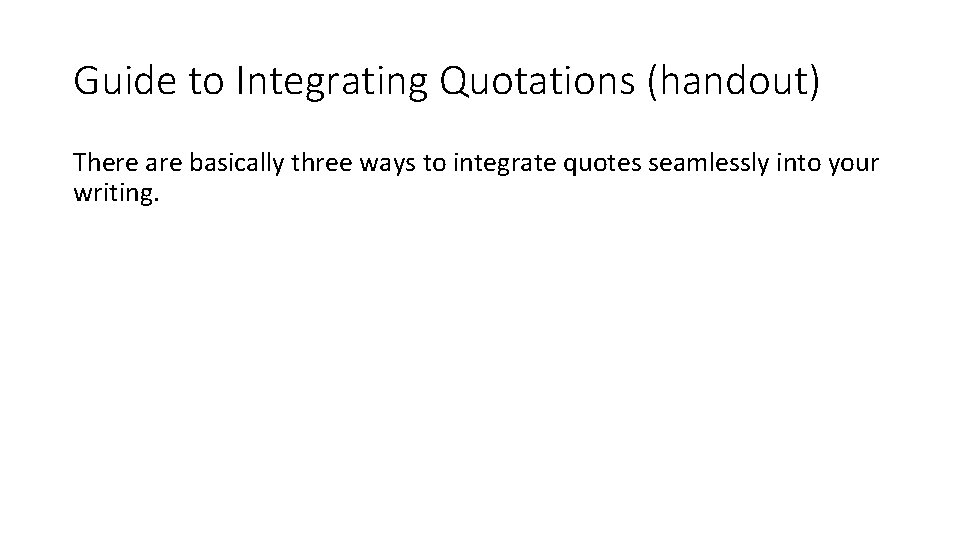 Guide to Integrating Quotations (handout)

There are basically three ways to integrate quotes seamlessly into your writing.